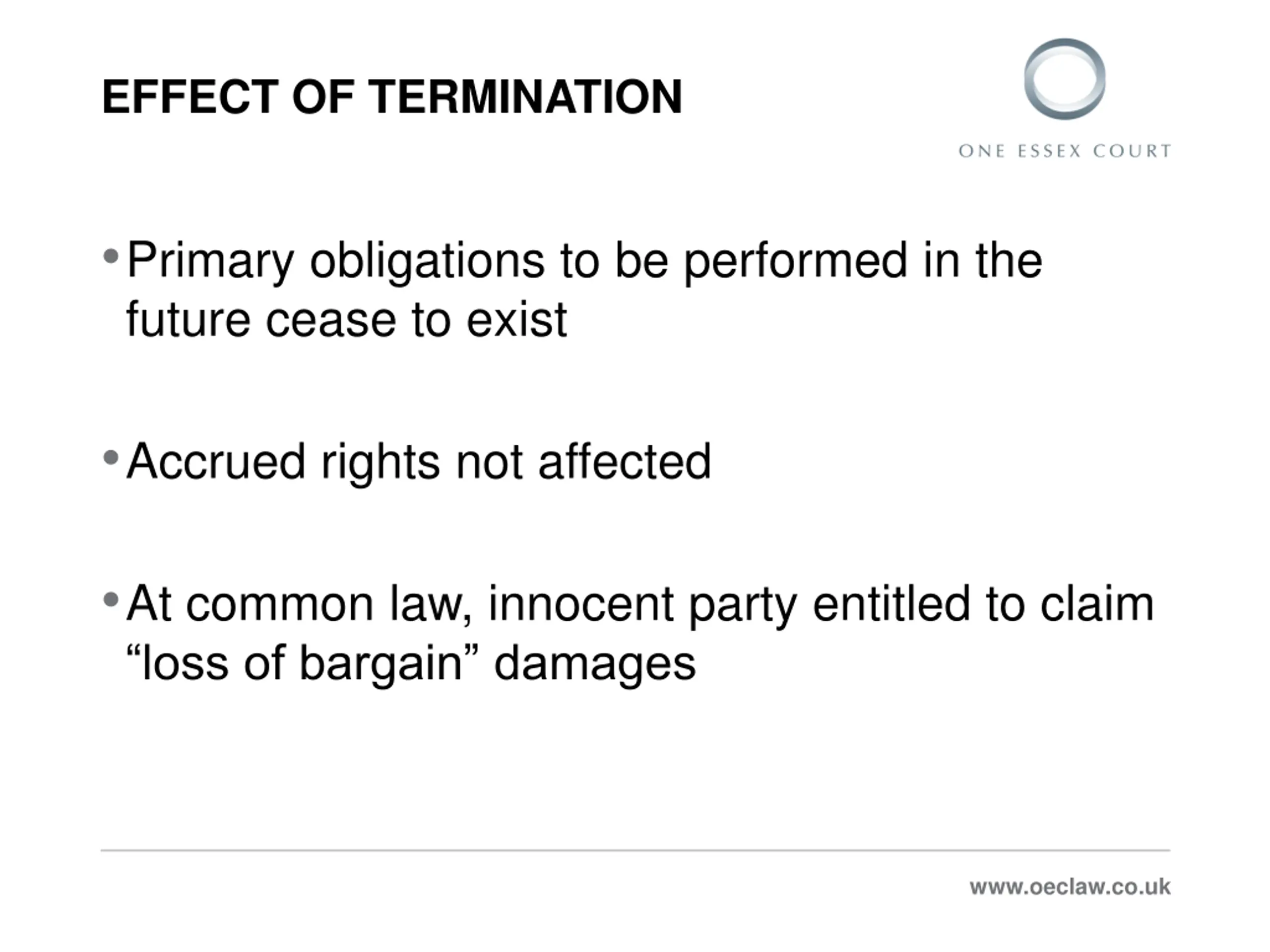 EFFECT OF TERMINATION

ONE ESSEX COURT

• Primary obligations to be performed in the future cease to exist

• Accrued rights not affected

• At common law, innocent party entitled to claim “loss of bargain” damages

www.oeclaw.co.uk